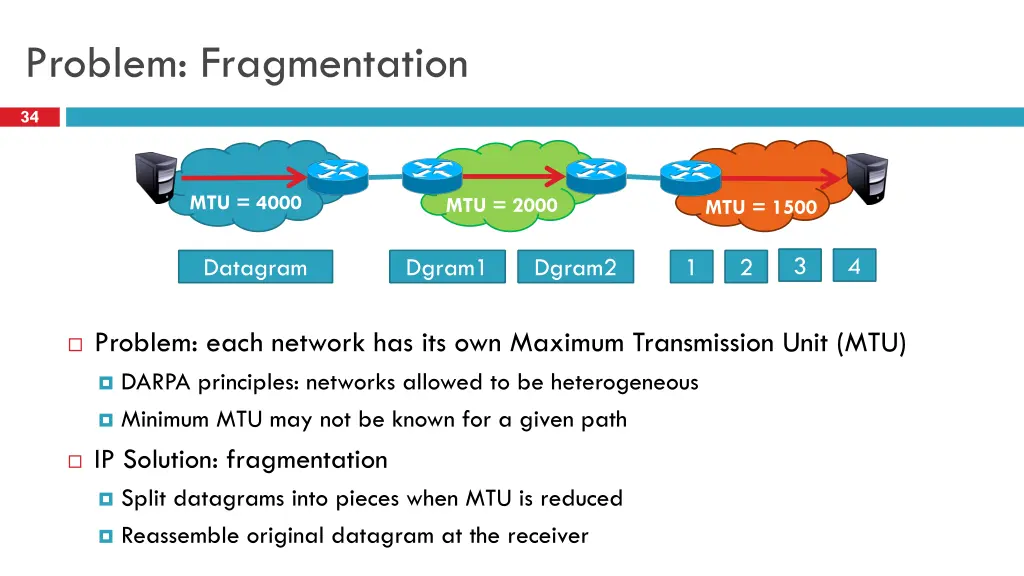 Problem: Fragmentation

34

MTU = 4000

MTU = 2000

MTU = 1500

Datagram

Dgram1

Dgram2

1

2

3

4

Problem: each network has its own Maximum Transmission Unit (MTU)

DARPA principles: networks allowed to be heterogeneous

Minimum MTU may not be known for a given path

IP Solution: fragmentation

Split datagrams into pieces when MTU is reduced

Reassemble original datagram at the receiver